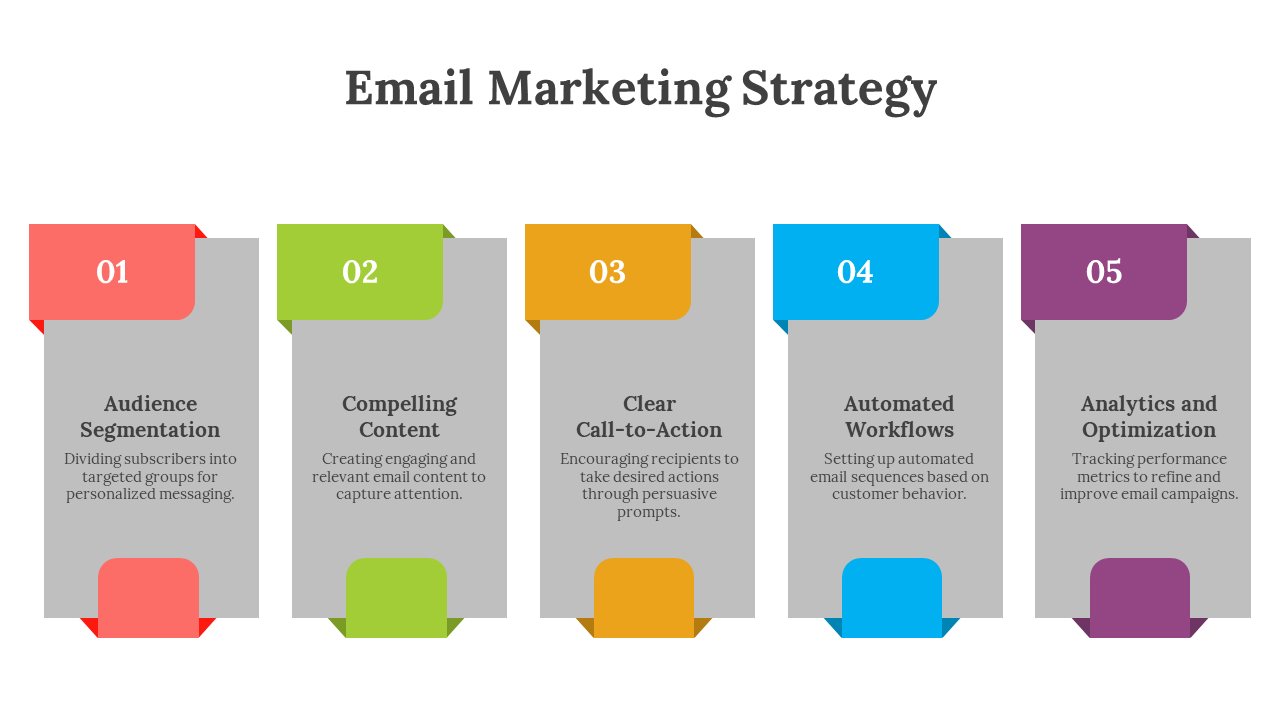 Email Marketing Strategy

01

Audience Segmentation

Dividing subscribers into targeted groups for personalized messaging.

02

Compelling Content

Creating engaging and relevant email content to capture attention.

03

Clear Call-to-Action

Encouraging recipients to take desired actions through persuasive prompts.

04

Automated Workflows

Setting up automated email sequences based on customer behavior.

05

Analytics and Optimization

Tracking performance metrics to refine and improve email campaigns.